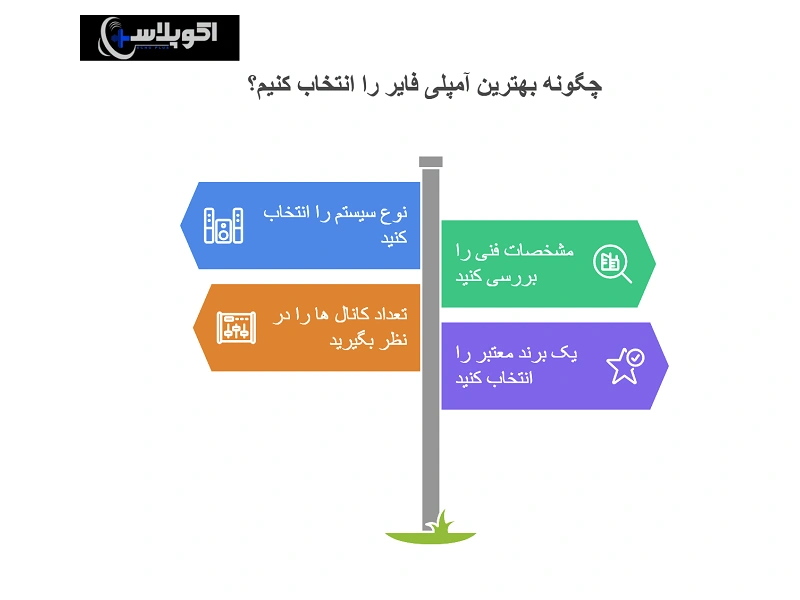 اکوپلاس

چگونه بهترین آمپلی فایر را انتخاب کنیم؟

نوع سیستم را انتخاب کنید

مشخصات فنی را بررسی کنید

تعداد کانال ها را در نظر بگیرید

یک برند معتبر را انتخاب کنید